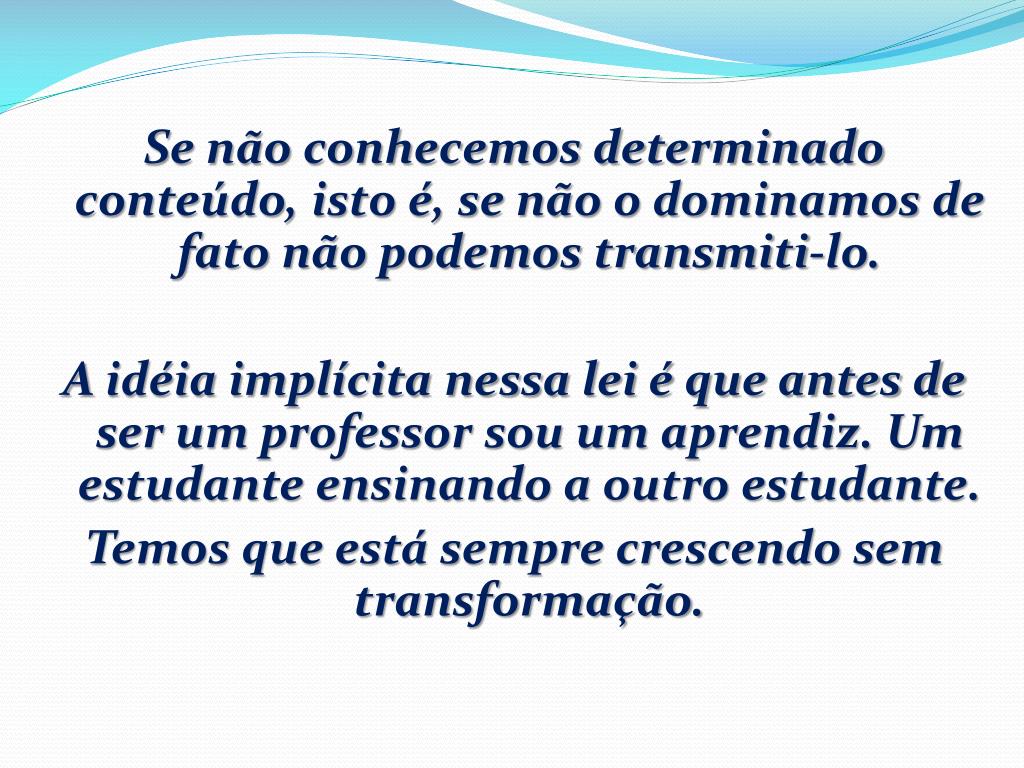 Se não conhecemos determinado conteúdo, isto é, se não o dominamos de fato não podemos transmiti-lo.

A idéia implícita nessa lei é que antes de ser um professor sou um aprendiz. Um estudante ensinando a outro estudante.

Temos que está sempre crescendo sem transformação.